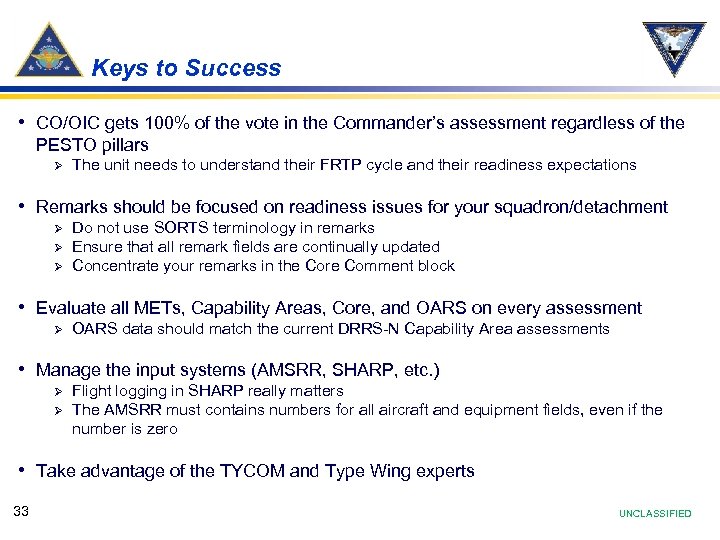 Keys to Success

• CO/OIC gets 100% of the vote in the Commander's assessment regardless of the PESTO pillars
  ➢ The unit needs to understand their FRTP cycle and their readiness expectations

• Remarks should be focused on readiness issues for your squadron/detachment
  ➢ Do not use SORTS terminology in remarks
  ➢ Ensure that all remark fields are continually updated
  ➢ Concentrate your remarks in the Core Comment block

• Evaluate all METs, Capability Areas, Core, and OARS on every assessment
  ➢ OARS data should match the current DRRS-N Capability Area assessments

• Manage the input systems (AMSRR, SHARP, etc.)
  ➢ Flight logging in SHARP really matters
  ➢ The AMSRR must contains numbers for all aircraft and equipment fields, even if the number is zero

• Take advantage of the TYCOM and Type Wing experts

33

UNCLASSIFIED